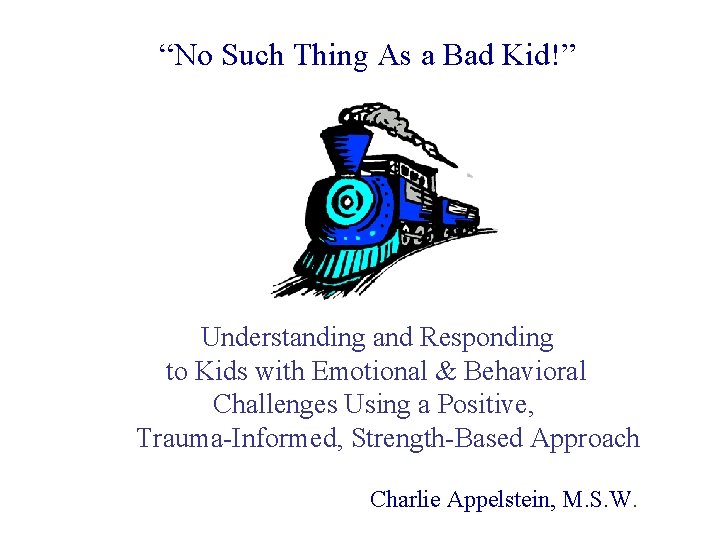 “No Such Thing As a Bad Kid!”

Understanding and Responding to Kids with Emotional & Behavioral Challenges Using a Positive, Trauma-Informed, Strength-Based Approach

Charlie Appelstein, M.S.W.